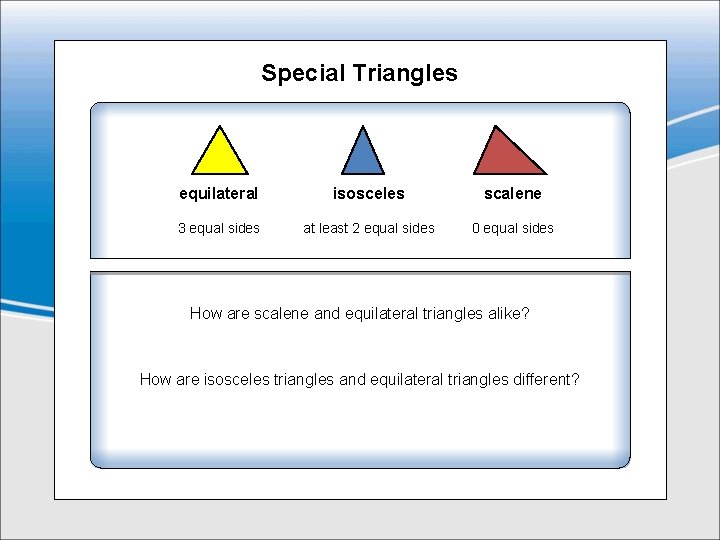 Special Triangles

equilateral

3 equal sides

isosceles

at least 2 equal sides

scalene

0 equal sides

How are scalene and equilateral triangles alike?

How are isosceles triangles and equilateral triangles different?